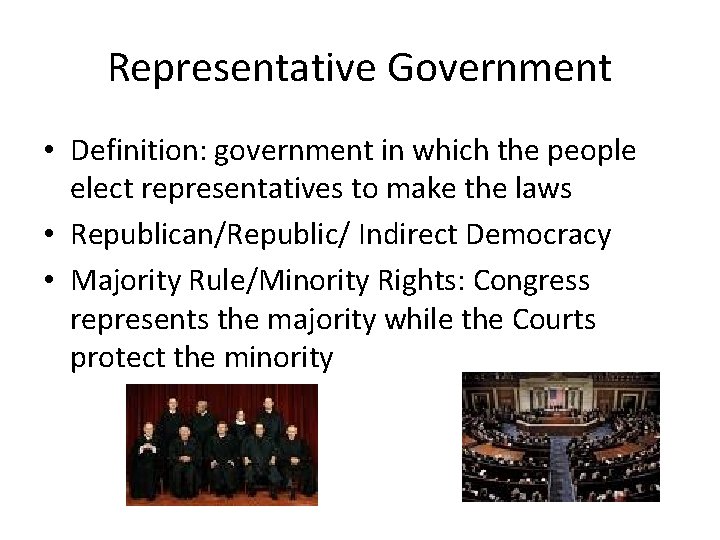 Representative Government

• Definition: government in which the people elect representatives to make the laws
• Republican/Republic/ Indirect Democracy
• Majority Rule/Minority Rights: Congress represents the majority while the Courts protect the minority